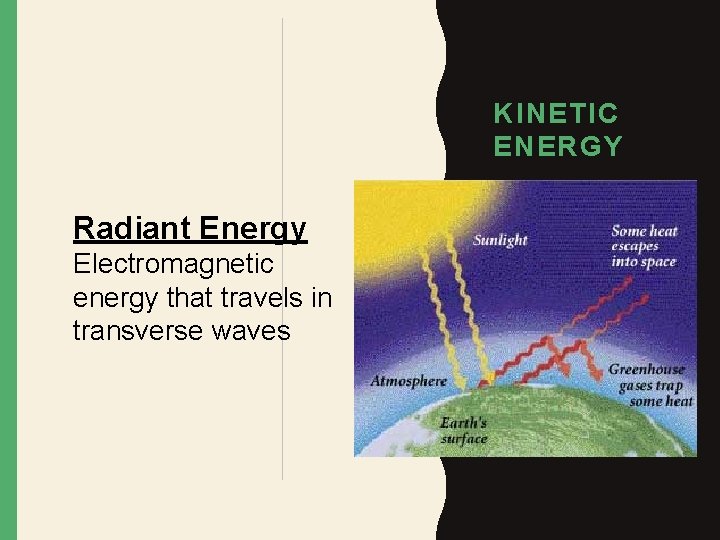 KINETIC ENERGY

Radiant Energy
Electromagnetic energy that travels in transverse waves

Sunlight

Some heat escapes into space

Atmosphere

Greenhouse gases trap some heat

Earth's surface